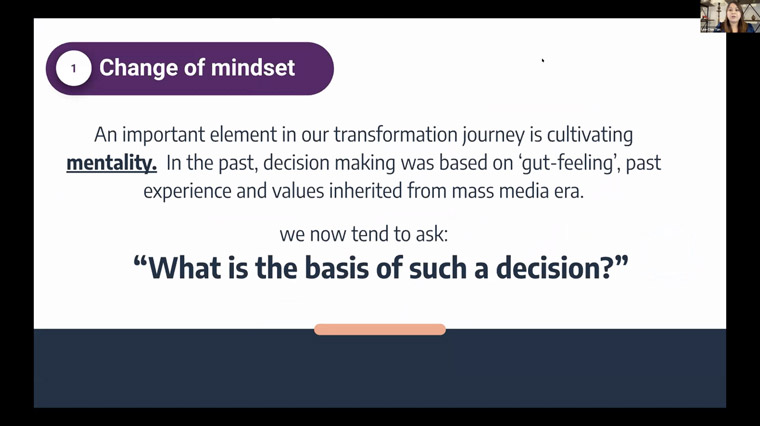 1 Change of mindset

An important element in our transformation journey is cultivating mentality. In the past, decision making was based on 'gut-feeling', past experience and values inherited from mass media era.

we now tend to ask:

"What is the basis of such a decision?"